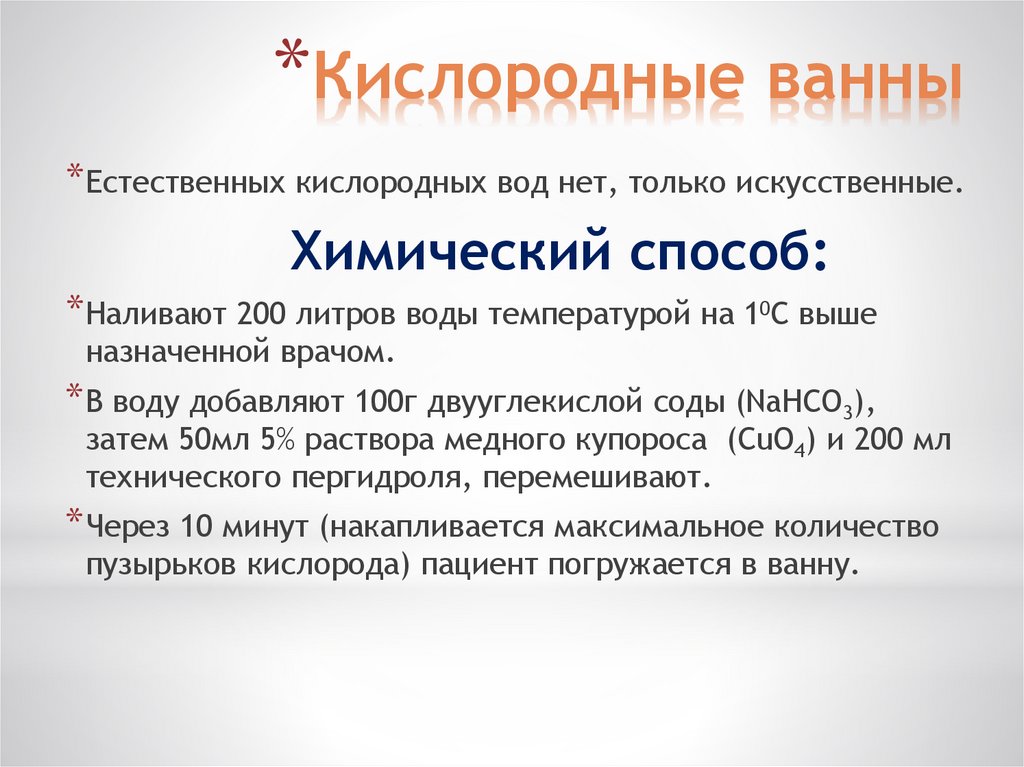 *Кислородные ванны

*Естественных кислородных вод нет, только искусственные.

Химический способ:

*Наливают 200 литров воды температурой на $1^0$С выше назначенной врачом.

*В воду добавляют 100г двууглекислой соды ($NaHCO_3$), затем 50мл 5% раствора медного купороса ($CuO_4$) и 200 мл технического пергидроля, перемешивают.

*Через 10 минут (накапливается максимальное количество пузырьков кислорода) пациент погружается в ванну.